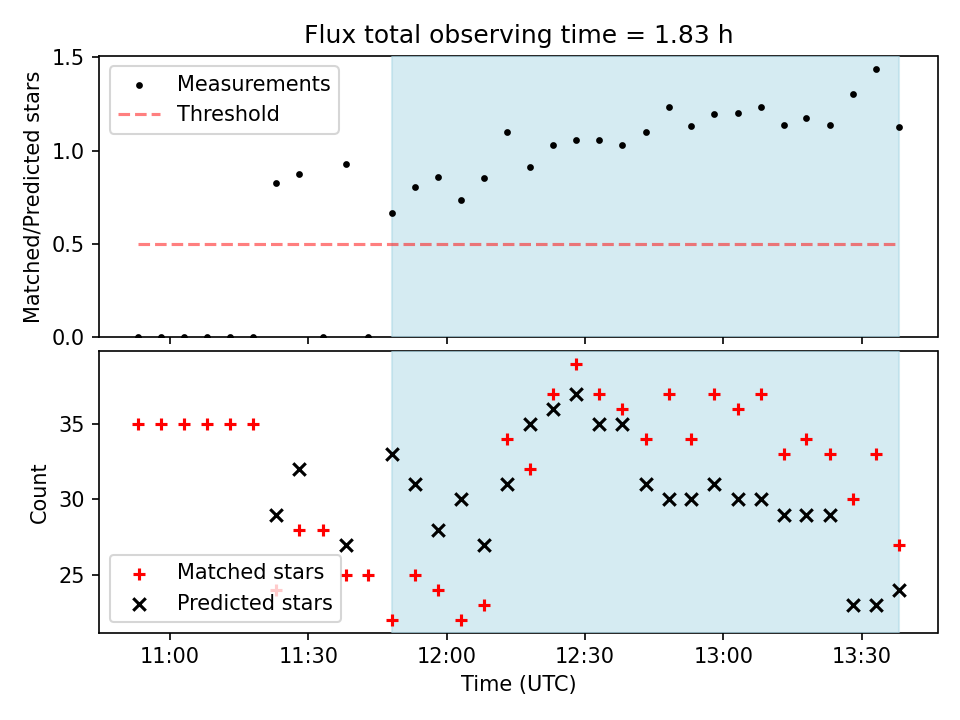 Flux total observing time = 1.83 h

Matched/Predicted stars

1.5
1.0
0.5
0.0

Measurements
Threshold

Count

35
30
25

Matched stars
Predicted stars

11:00
11:30
12:00
12:30
13:00
13:30

Time (UTC)